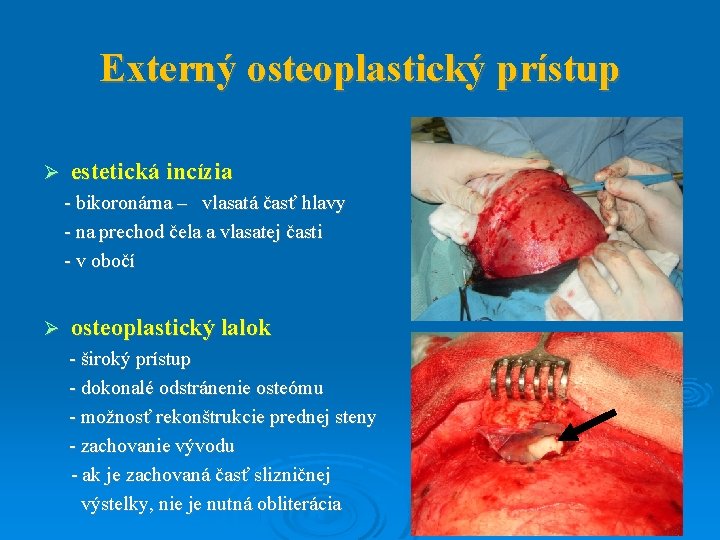 Externý osteoplastický prístup

➢ estetická incízia
- bikoronárna – vlasatá časť hlavy
- na prechod čela a vlasatej časti
- v obočí

➢ osteoplastický lalok
- široký prístup
- dokonalé odstránenie osteómu
- možnosť rekonštrukcie prednej steny
- zachovanie vývodu
- ak je zachovaná časť slizničnej výstelky, nie je nutná obliterácia